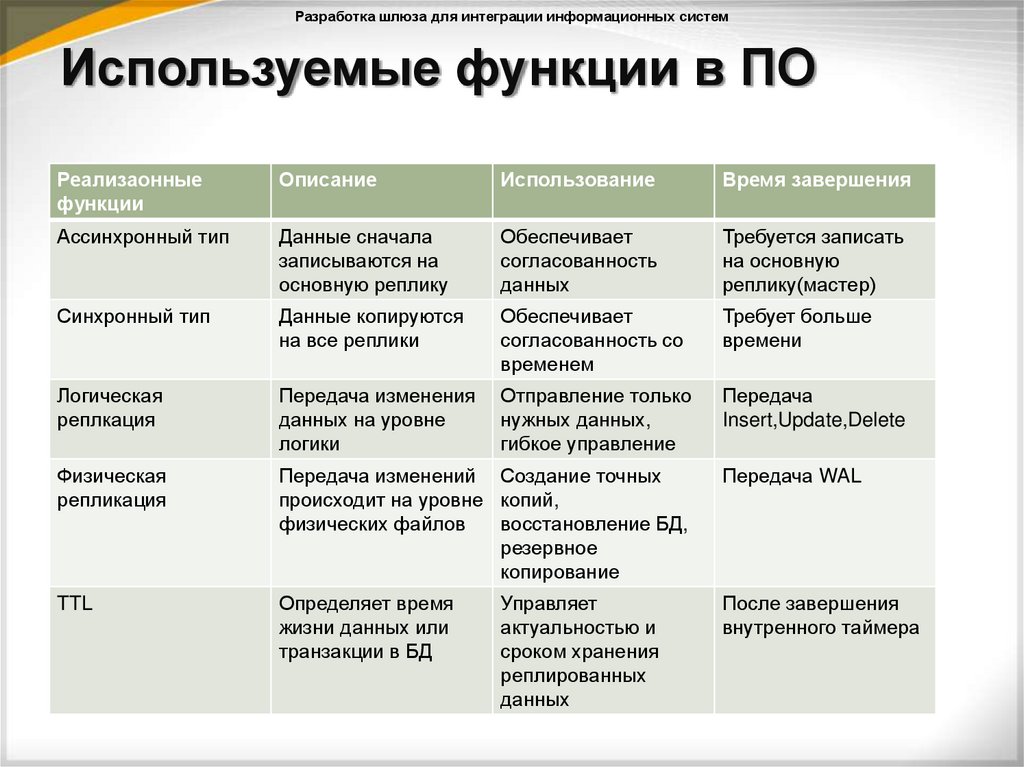 Разработка шлюза для интеграции информационных систем

Используемые функции в ПО

| Реализаонные функции | Описание | Использование | Время завершения |
|---|---|---|---|
| Ассинхронный тип | Данные сначала записываются на основную реплику | Обеспечивает согласованность данных | Требуется записать на основную реплику(мастер) |
| Синхронный тип | Данные копируются на все реплики | Обеспечивает согласованность со временем | Требует больше времени |
| Логическая реплкация | Передача изменения данных на уровне логики | Отправление только нужных данных, гибкое управление | Передача Insert,Update,Delete |
| Физическая репликация | Передача изменений происходит на уровне физических файлов | Создание точных копий, восстановление БД, резервное копирование | Передача WAL |
| TTL | Определяет время жизни данных или транзакции в БД | Управляет актуальностью и сроком хранения реплированных данных | После завершения внутренного таймера |